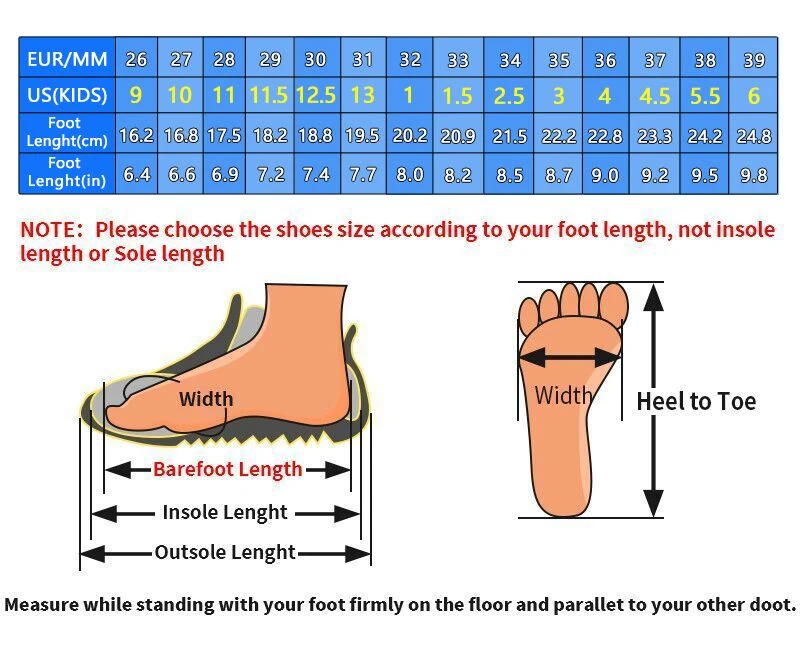 | EUR/MM | 26 | 27 | 28 | 29 | 30 | 31 | 32 | 33 | 34 | 35 | 36 | 37 | 38 | 39 |
|---|---|---|---|---|---|---|---|---|---|---|---|---|---|---|
| US(KIDS) | 9 | 10 | 11 | 11.5 | 12.5 | 13 | 1 | 1.5 | 2.5 | 3 | 4 | 4.5 | 5.5 | 6 |
| Foot Lenght(cm) | 16.2 | 16.8 | 17.5 | 18.2 | 18.8 | 19.5 | 20.2 | 20.9 | 21.5 | 22.2 | 22.8 | 23.3 | 24.2 | 24.8 |
| Foot Lenght(in) | 6.4 | 6.6 | 6.9 | 7.2 | 7.4 | 7.7 | 8.0 | 8.2 | 8.5 | 8.7 | 9.0 | 9.2 | 9.5 | 9.8 |

NOTE: Please choose the shoes size according to your foot length, not insole length or Sole length

Width

Barefoot Length

Insole Lenght

Outsole Lenght

Width

Heel to Toe

Measure while standing with your foot firmly on the floor and parallet to your other doot.